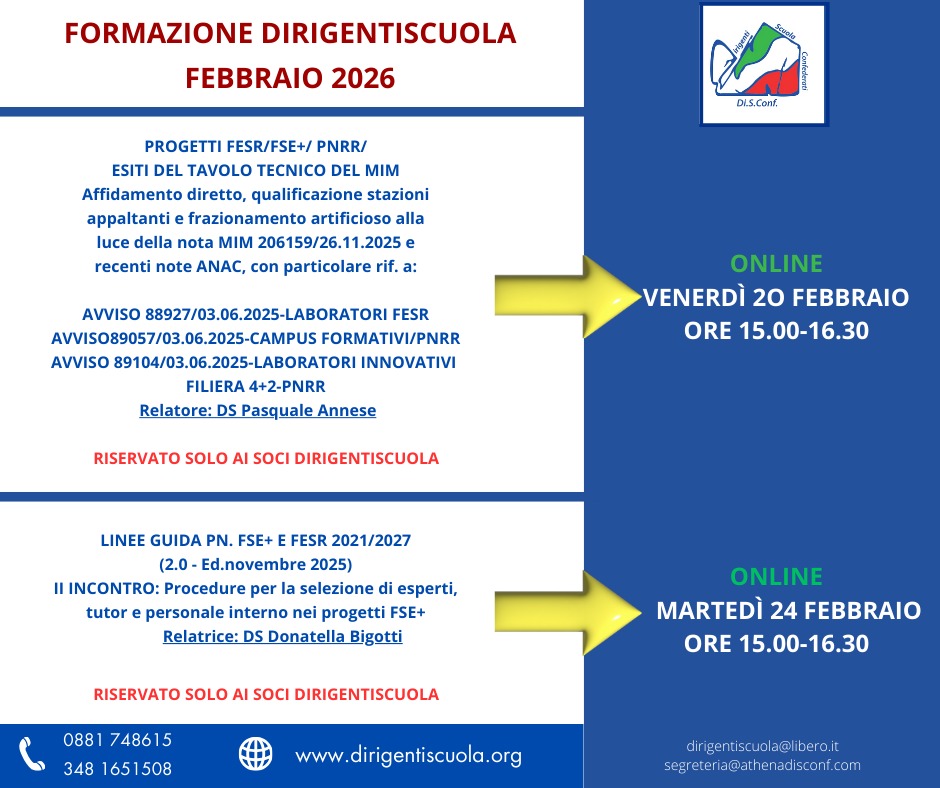 FORMAZIONE DIRIGENTISCUOLA
FEBBRAIO 2026

Dirigenti Scuola Confederati
Di.S.Conf.

PROGETTI FESR/FSE+/ PNRR/
ESITI DEL TAVOLO TECNICO DEL MIM
Affidamento diretto, qualificazione stazioni appaltanti e frazionamento artificioso alla luce della nota MIM 206159/26.11.2025 e recenti note ANAC, con particolare rif. a:

AVVISO 88927/03.06.2025-LABORATORI FESR
AVVISO89057/03.06.2025-CAMPUS FORMATIVI/PNRR
AVVISO 89104/03.06.2025-LABORATORI INNOVATIVI FILIERA 4+2-PNRR
Relatore: DS Pasquale Annese

RISERVATO SOLO AI SOCI DIRIGENTISCUOLA

ONLINE
VENERDÌ 2O FEBBRAIO
ORE 15.00-16.30

LINEE GUIDA PN. FSE+ E FESR 2021/2027
(2.0 - Ed.novembre 2025)
II INCONTRO: Procedure per la selezione di esperti, tutor e personale interno nei progetti FSE+
Relatrice: DS Donatella Bigotti

RISERVATO SOLO AI SOCI DIRIGENTISCUOLA

ONLINE
MARTEDÌ 24 FEBBRAIO
ORE 15.00-16.30

0881 748615
348 1651508
www.dirigentiscuola.org
dirigentiscuola@libero.it
segreteria@athenadisconf.com